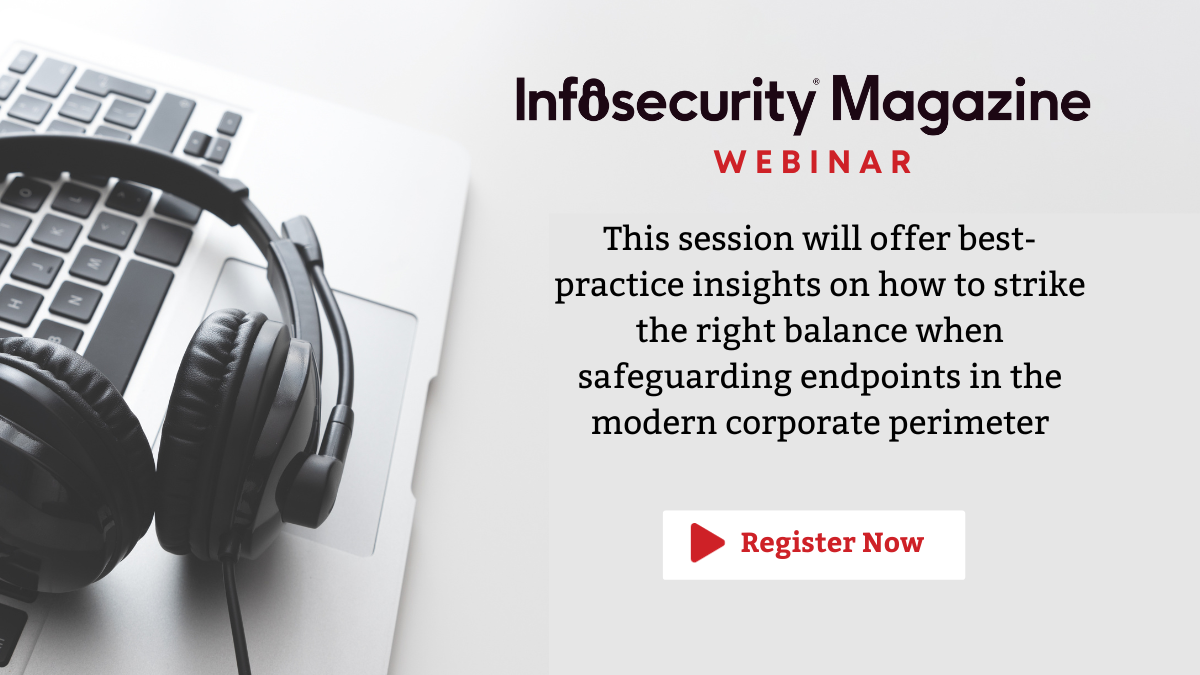 Infosecurity® Magazine
WEBINAR

This session will offer best-practice insights on how to strike the right balance when safeguarding endpoints in the modern corporate perimeter

Register Now